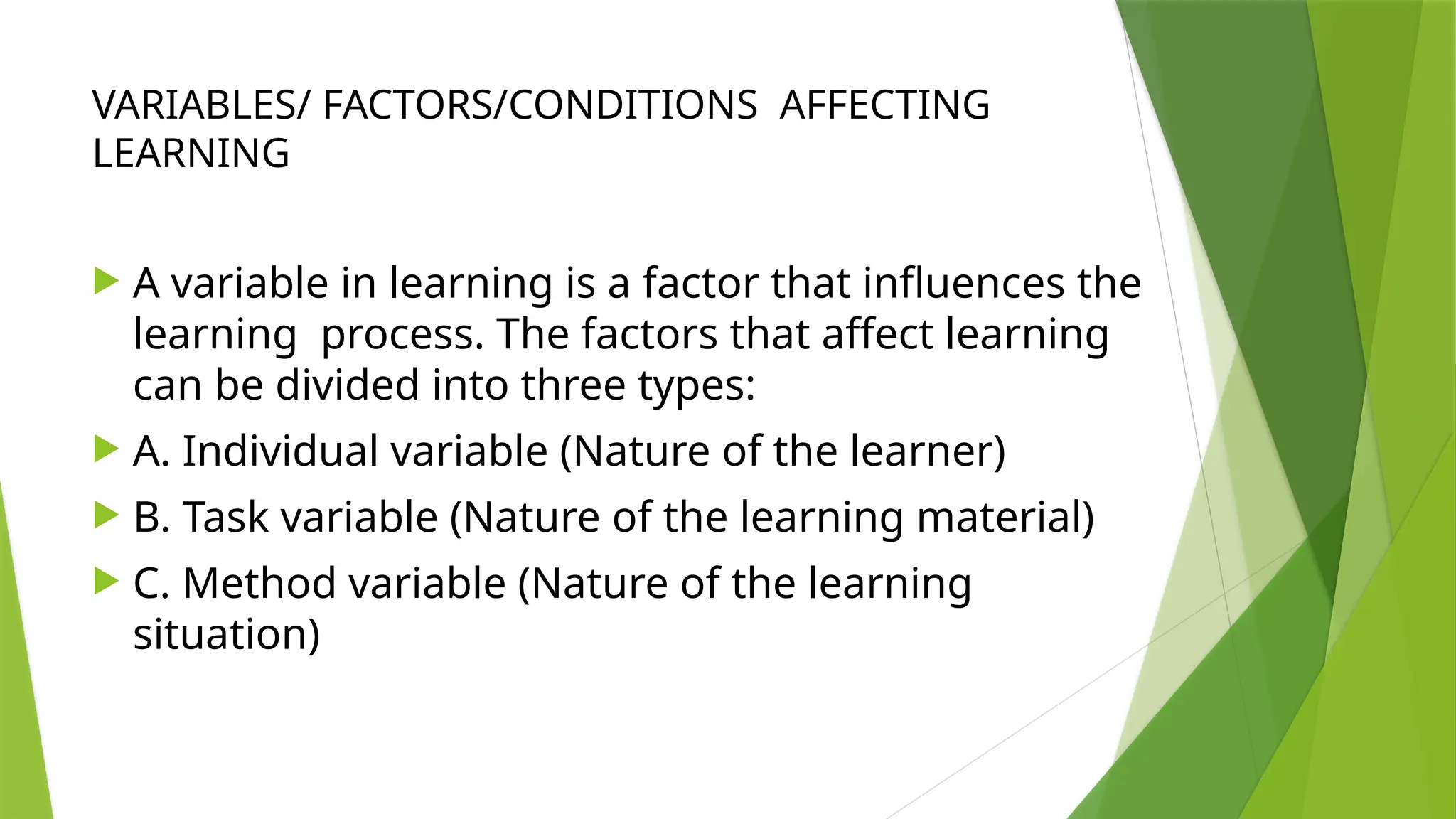 VARIABLES/ FACTORS/CONDITIONS AFFECTING LEARNING

A variable in learning is a factor that influences the learning process. The factors that affect learning can be divided into three types:

A. Individual variable (Nature of the learner)

B. Task variable (Nature of the learning material)

C. Method variable (Nature of the learning situation)